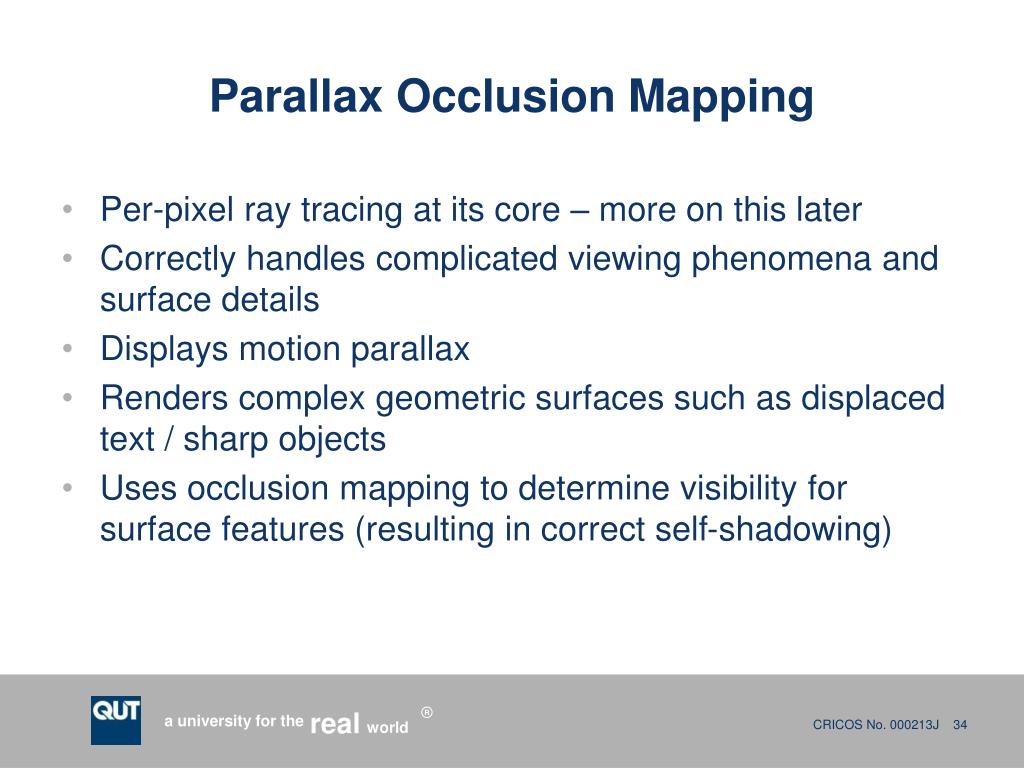 Parallax Occlusion Mapping

• Per-pixel ray tracing at its core – more on this later
• Correctly handles complicated viewing phenomena and surface details
• Displays motion parallax
• Renders complex geometric surfaces such as displaced text / sharp objects
• Uses occlusion mapping to determine visibility for surface features (resulting in correct self-shadowing)

QUT

a university for the real world ®

CRICOS No. 000213J 34